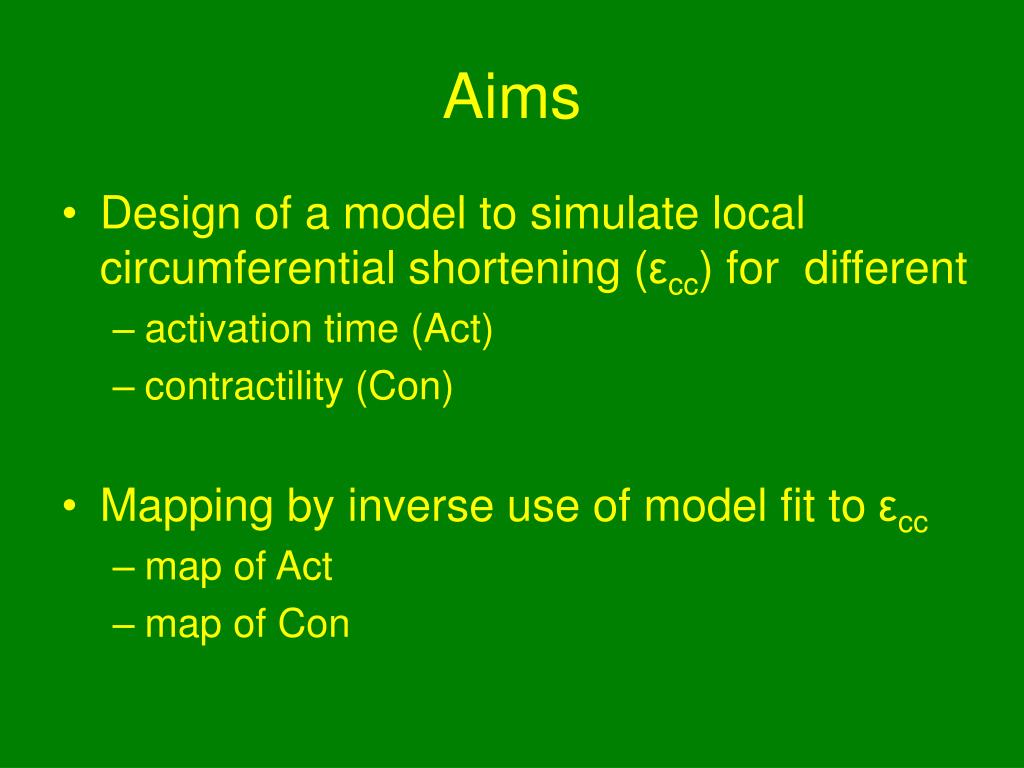 Aims

• Design of a model to simulate local circumferential shortening ($\varepsilon_{cc}$) for different
– activation time (Act)
– contractility (Con)

• Mapping by inverse use of model fit to $\varepsilon_{cc}$
– map of Act
– map of Con